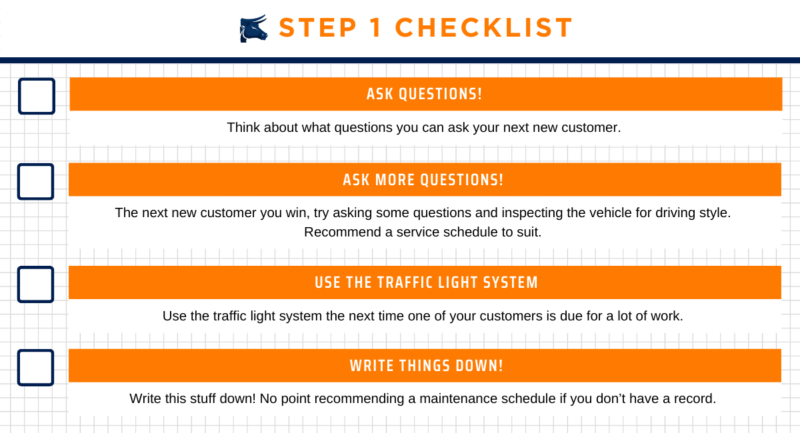 STEP 1 CHECKLIST

ASK QUESTIONS!

Think about what questions you can ask your next new customer.

ASK MORE QUESTIONS!

The next new customer you win, try asking some questions and inspecting the vehicle for driving style. Recommend a service schedule to suit.

USE THE TRAFFIC LIGHT SYSTEM

Use the traffic light system the next time one of your customers is due for a lot of work.

WRITE THINGS DOWN!

Write this stuff down! No point recommending a maintenance schedule if you don't have a record.